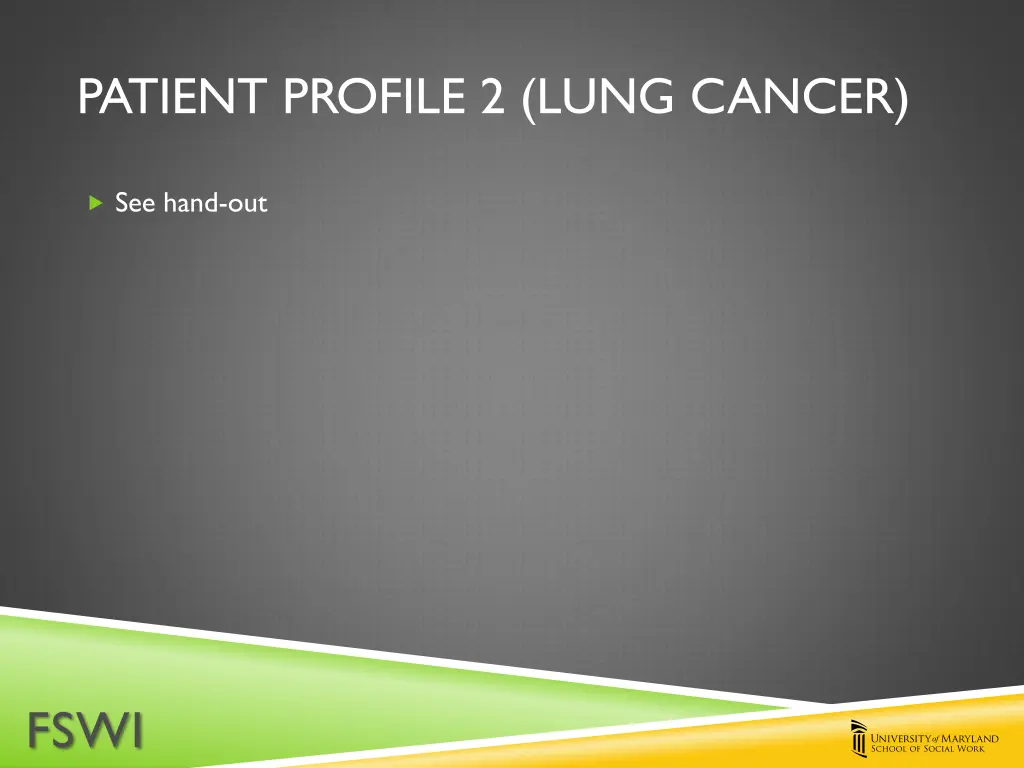 PATIENT PROFILE 2 (LUNG CANCER)

See hand-out

FSWI

UNIVERSITY of MARYLAND
SCHOOL OF SOCIAL WORK